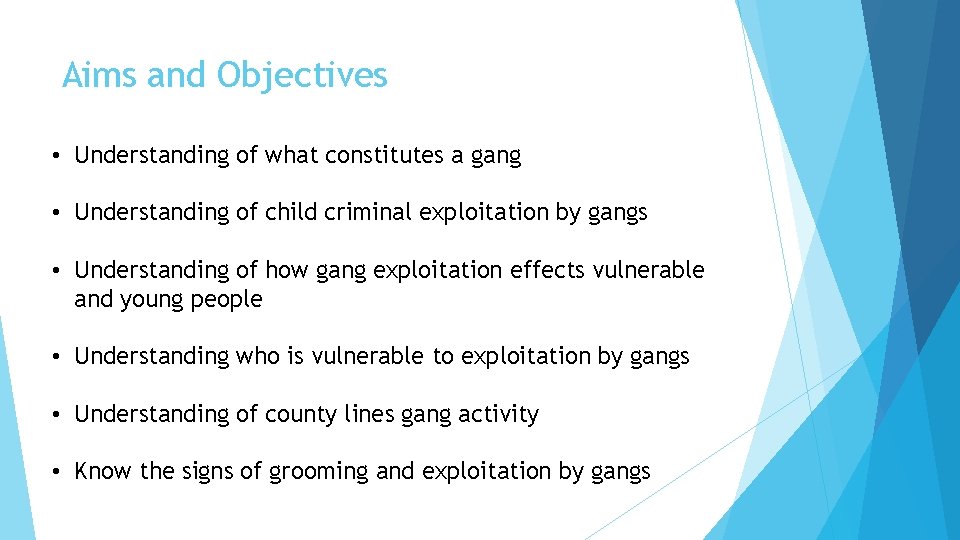 Aims and Objectives

• Understanding of what constitutes a gang

• Understanding of child criminal exploitation by gangs

• Understanding of how gang exploitation effects vulnerable and young people

• Understanding who is vulnerable to exploitation by gangs

• Understanding of county lines gang activity

• Know the signs of grooming and exploitation by gangs